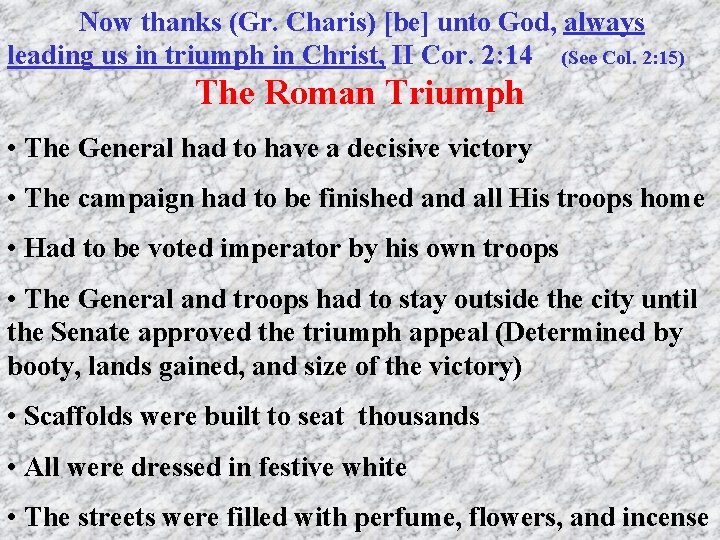 Now thanks (Gr. Charis) [be] unto God, always leading us in triumph in Christ, II Cor. 2:14 (See Col. 2:15)

The Roman Triumph

• The General had to have a decisive victory

• The campaign had to be finished and all His troops home

• Had to be voted imperator by his own troops

• The General and troops had to stay outside the city until the Senate approved the triumph appeal (Determined by booty, lands gained, and size of the victory)

• Scaffolds were built to seat thousands

• All were dressed in festive white

• The streets were filled with perfume, flowers, and incense